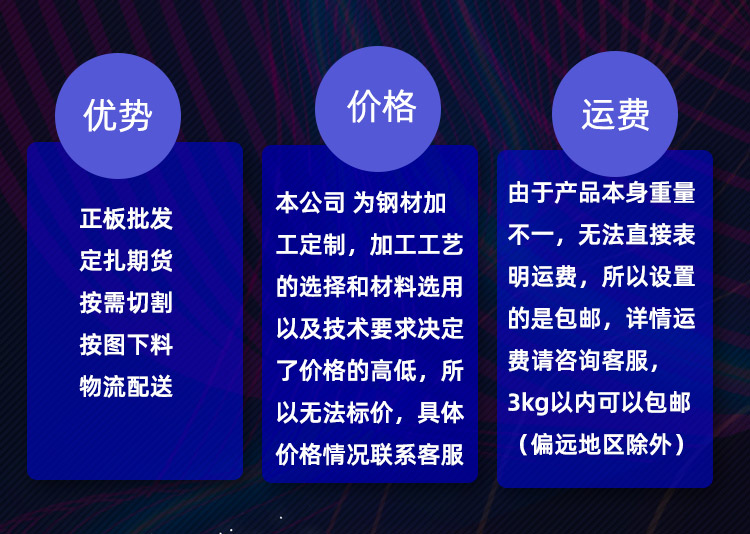 优势

正板批发
定扎期货
按需切割
按图下料
物流配送

价格

本公司 为钢材加工定制，加工工艺的选择和材料选用以及技术要求决定了价格的高低，所以无法标价，具体价格情况联系客服

运费

由于产品本身重量不一，无法直接表明运费，所以设置的是包邮，详情运费请咨询客服，3kg以内可以包邮（偏远地区除外）